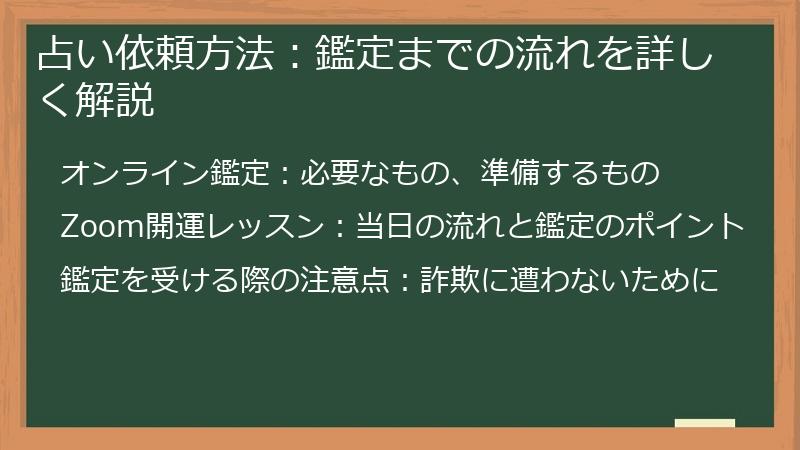 占い依頼方法：鑑定までの流れを詳しく解説

オンライン鑑定：必要なもの、準備するもの

Zoom開運レッスン：当日の流れと鑑定のポイント

鑑定を受ける際の注意点：詐欺に遭わないために